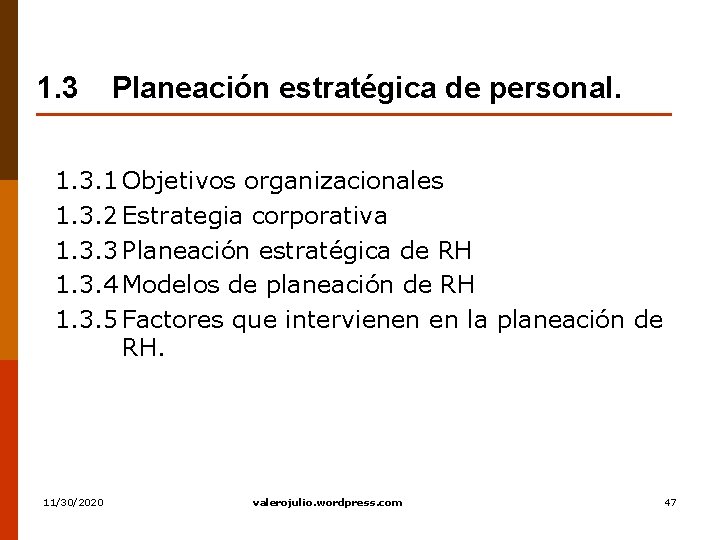 1.3 Planeación estratégica de personal.

1.3.1 Objetivos organizacionales
1.3.2 Estrategia corporativa
1.3.3 Planeación estratégica de RH
1.3.4 Modelos de planeación de RH
1.3.5 Factores que intervienen en la planeación de RH.

11/30/2020 valerojulio.wordpress.com 47